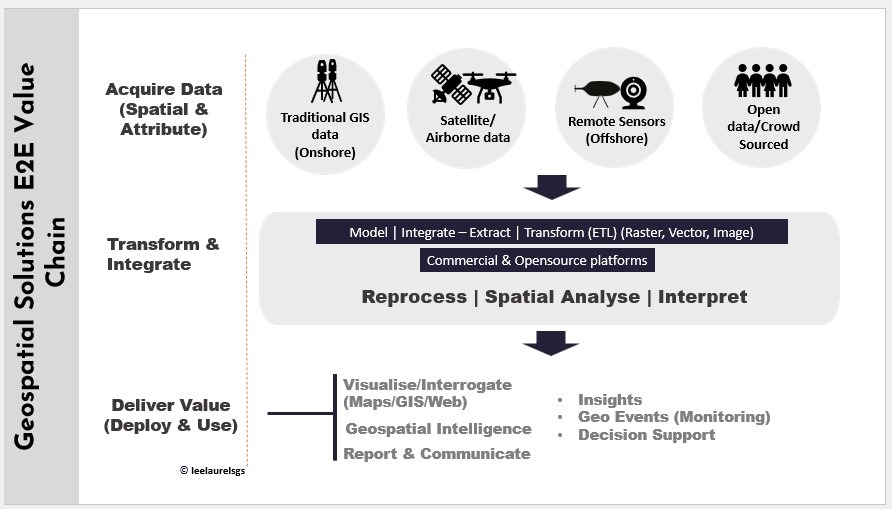 Geospatial Solutions E2E Value Chain

Acquire Data (Spatial & Attribute)

Traditional GIS data (Onshore)

Satellite/ Airborne data

Remote Sensors (Offshore)

Open data/Crowd Sourced

Transform & Integrate

Model | Integrate – Extract | Transform (ETL) (Raster, Vector, Image)

Commercial & Opensource platforms

Reprocess | Spatial Analyse | Interpret

Deliver Value (Deploy & Use)

Visualise/Interrogate (Maps/GIS/Web)

Geospatial Intelligence

Report & Communicate

• Insights
• Geo Events (Monitoring)
• Decision Support

© leelaurelsgs